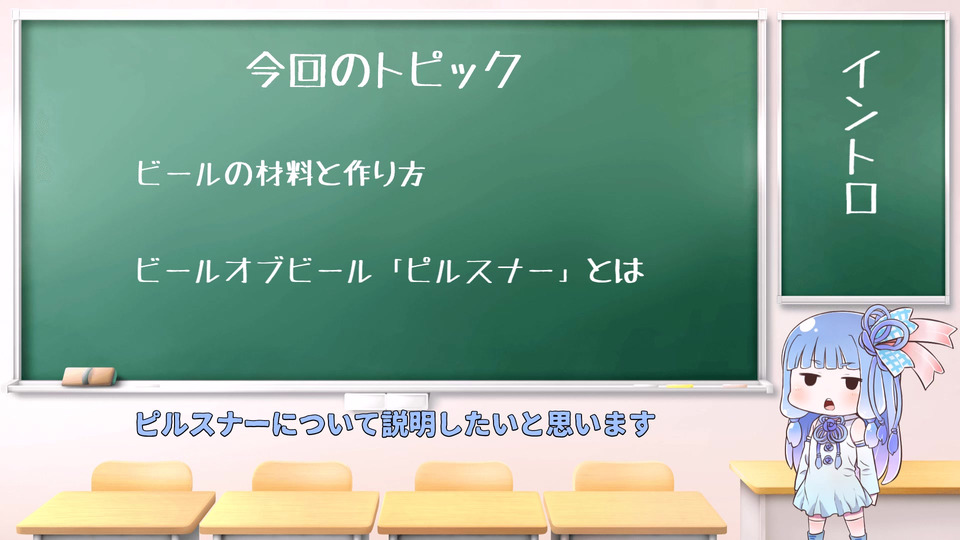 今回のトピック

ビールの材料と作り方

ビールオブビール「ピルスナー」とは

イントロ

ピルスナーについて説明したいと思います